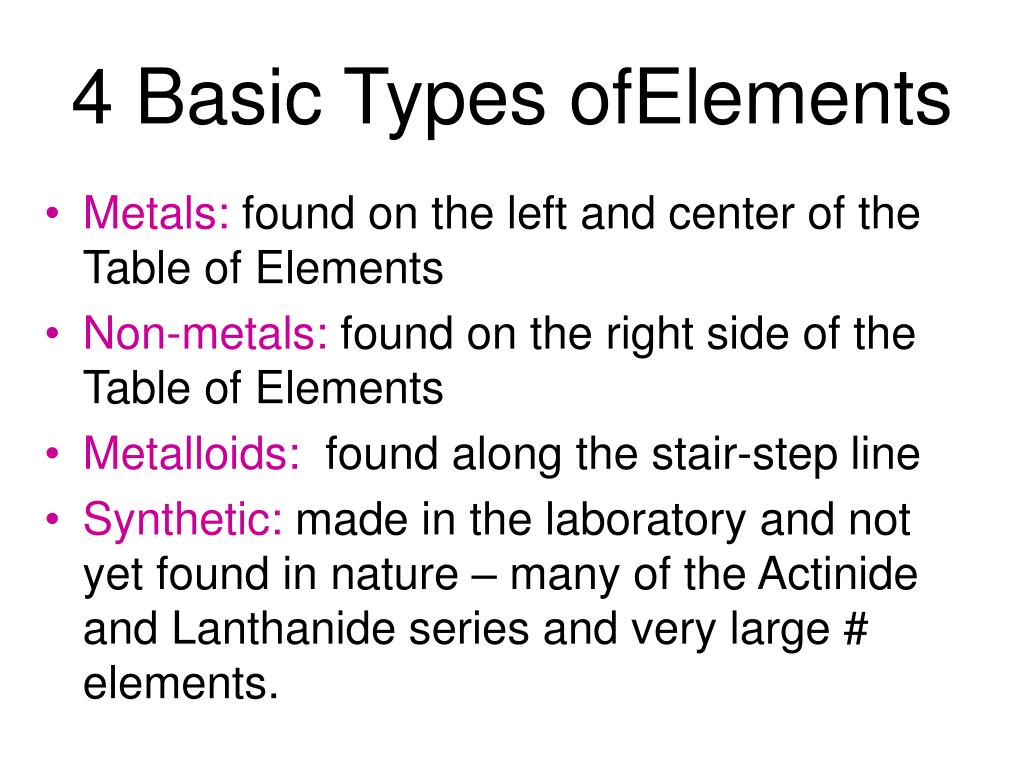 4 Basic Types ofElements

• Metals: found on the left and center of the Table of Elements
• Non-metals: found on the right side of the Table of Elements
• Metalloids: found along the stair-step line
• Synthetic: made in the laboratory and not yet found in nature – many of the Actinide and Lanthanide series and very large # elements.